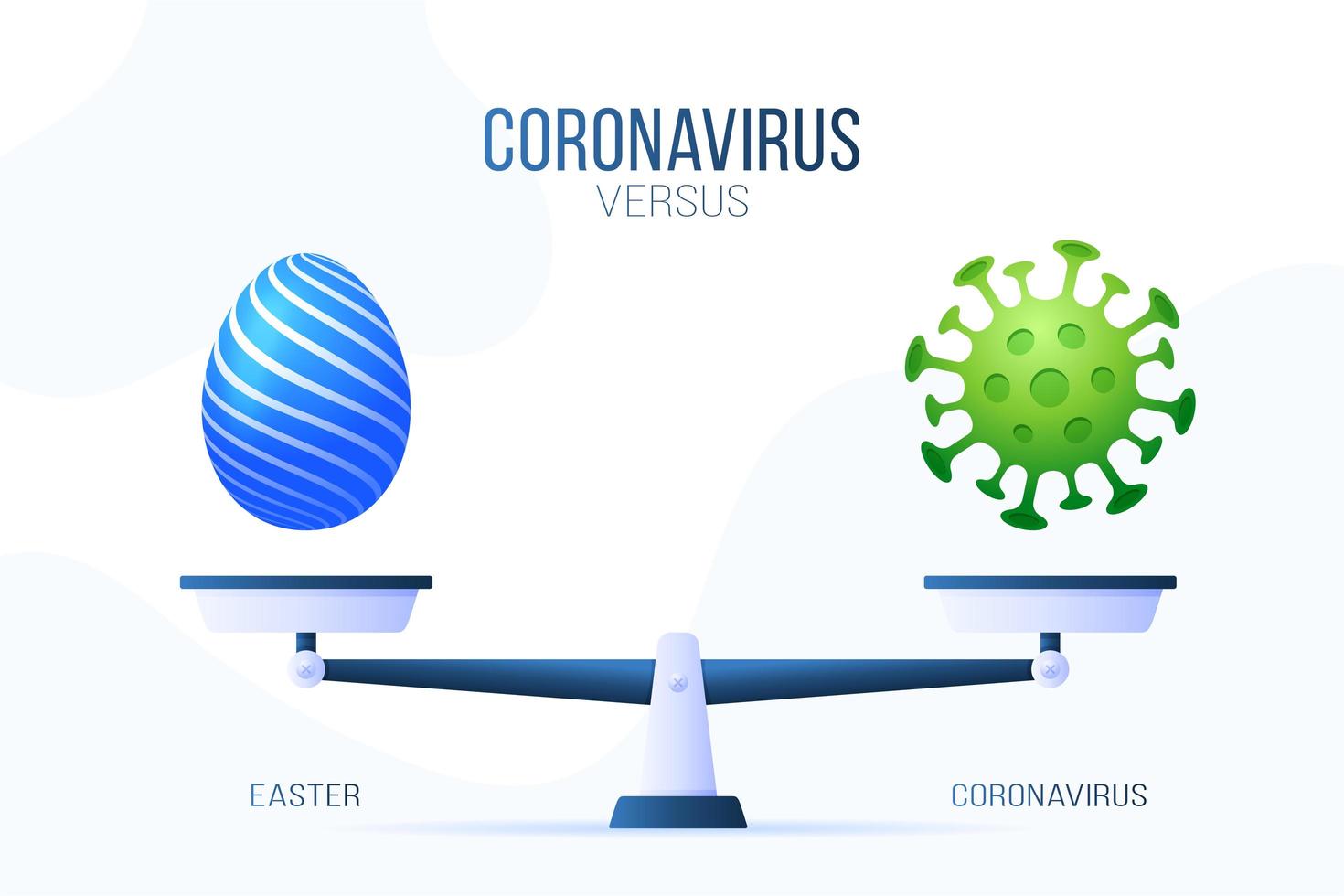 CORONAVIRUS
VERSUS

EASTER

CORONAVIRUS